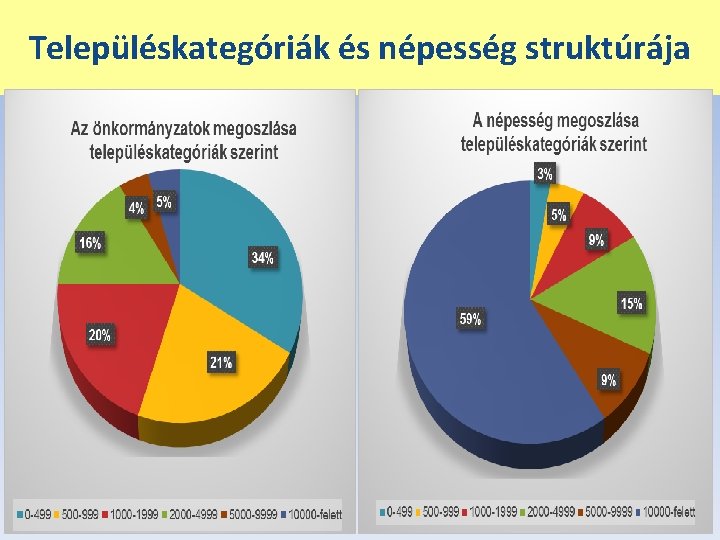 Településkategóriák és népesség struktúrája

Az önkormányzatok megoszlása településkategóriák szerint

34%
21%
20%
16%
4%
5%

0-499 500-999 1000-1999 2000-4999 5000-9999 10000-felett

A népesség megoszlása településkategóriák szerint

3%
5%
9%
15%
9%
59%

0-499 500-999 1000-1999 2000-4999 5000-9999 10000-felett